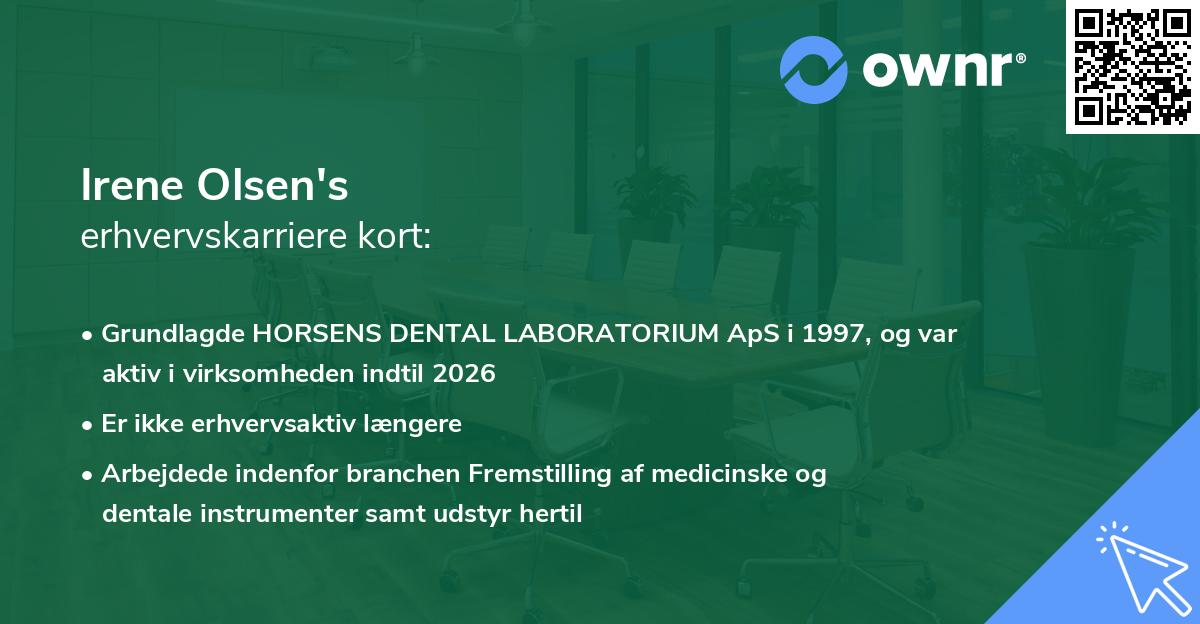 ownr®

Irene Olsen's
erhvervskarriere kort:

• Grundlagde HORSENS DENTAL LABORATORIUM ApS i 1997, og var aktiv i virksomheden indtil 2026
• Er ikke erhvervsaktiv længere
• Arbejdede indenfor branchen Fremstilling af medicinske og dentale instrumenter samt udstyr hertil